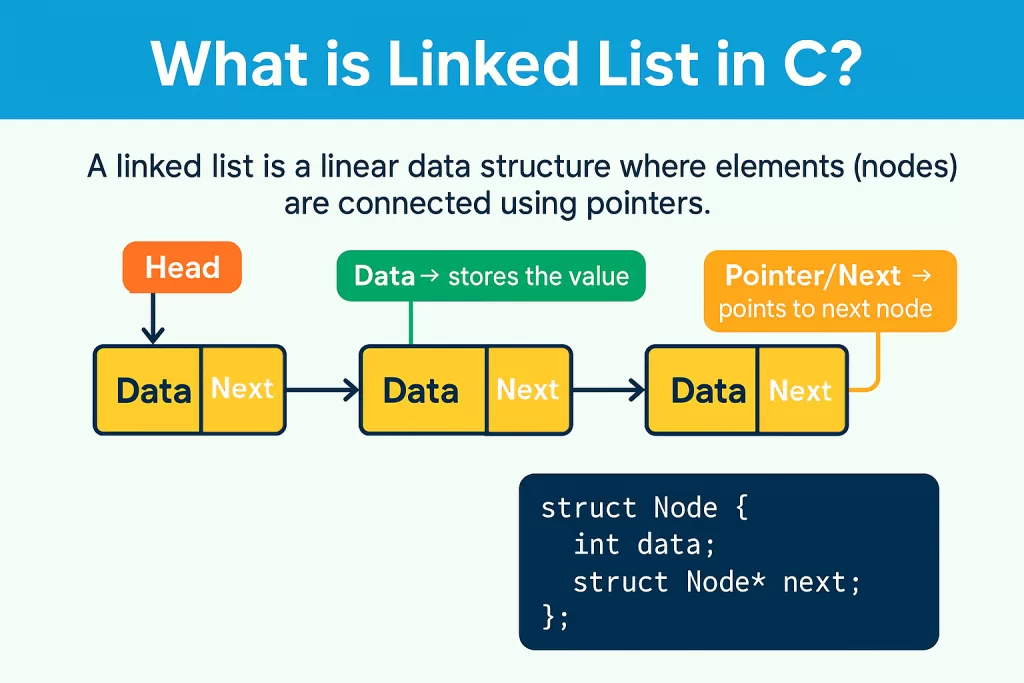 What is Linked List in C?

A linked list is a linear data structure where elements (nodes) are connected using pointers.

Head

Data → stores the value

Pointer/Next → points to next node

Data Next

Data Next

Data Next

struct Node {
  int data;
  struct Node* next;
};